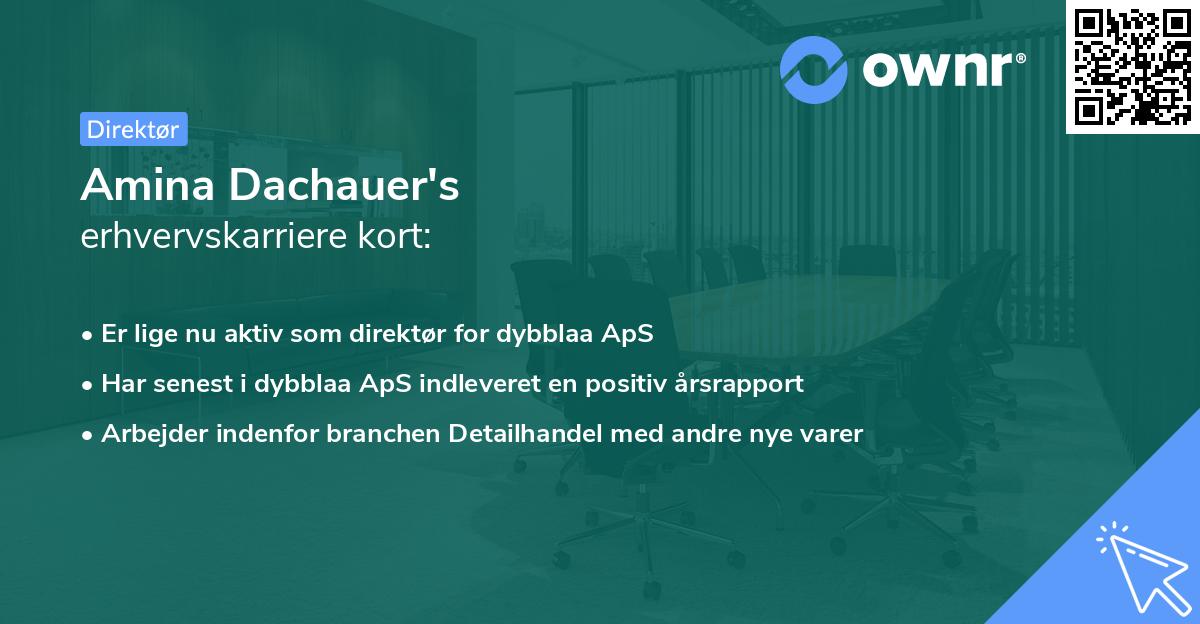 ownr®

Direktør

Amina Dachauer's
erhvervskarriere kort:

• Er lige nu aktiv som direktør for dybblaa ApS
• Har senest i dybblaa ApS indleveret en positiv årsrapport
• Arbejder indenfor branchen Detailhandel med andre nye varer